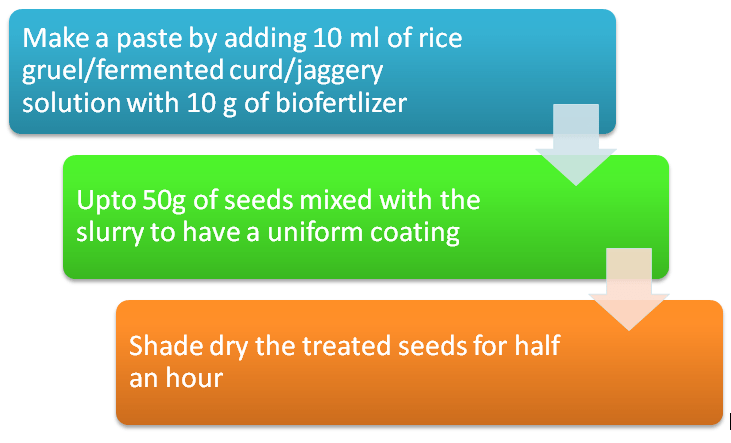 Make a paste by adding 10 ml of rice gruel/fermented curd/jaggery solution with 10 g of biofertlizer

Upto 50g of seeds mixed with the slurry to have a uniform coating

Shade dry the treated seeds for half an hour